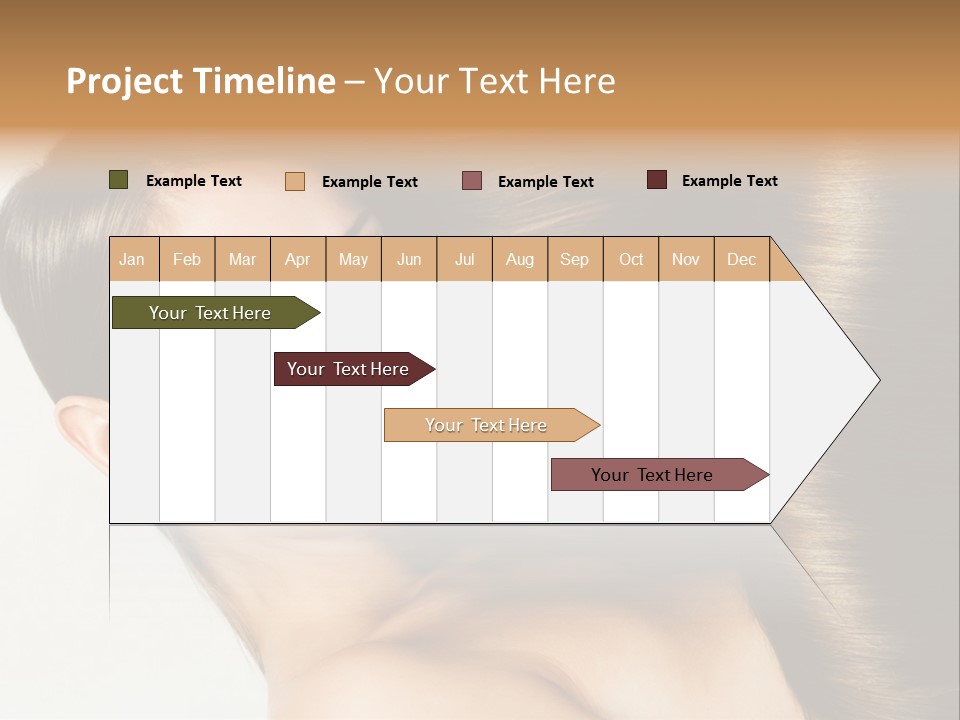 Project Timeline – Your Text Here

Example Text
Example Text
Example Text
Example Text

| Jan | Feb | Mar | Apr | May | Jun | Jul | Aug | Sep | Oct | Nov | Dec |
|---|---|---|---|---|---|---|---|---|---|---|---|

Your Text Here

Your Text Here

Your Text Here

Your Text Here